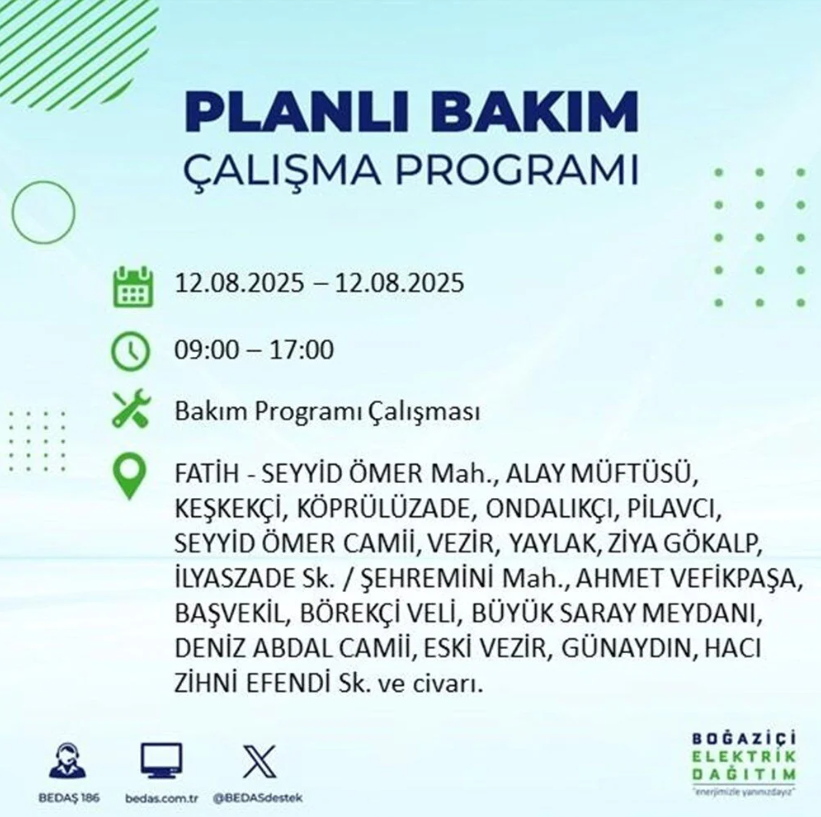 PLANLI BAKIM
ÇALIŞMA PROGRAMI

12.08.2025 – 12.08.2025

09:00 – 17:00

Bakım Programı Çalışması

FATİH - SEYYİD ÖMER Mah., ALAY MÜFTÜSÜ, KEŞKEKÇİ, KÖPRÜLÜZADE, ONDALIKÇI, PİLAVCI, SEYYİD ÖMER CAMİİ, VEZİR, YAYLAK, ZİYA GÖKALP, İLYASZADE Sk. / ŞEHREMİNİ Mah., AHMET VEFİKPAŞA, BAŞVEKİL, BÖREKÇİ VELİ, BÜYÜK SARAY MEYDANI, DENİZ ABDAL CAMİİ, ESKİ VEZİR, GÜNAYDIN, HACI ZİHNİ EFENDİ Sk. ve civarı.

BEDAŞ 186
bedas.com.tr
@BEDASdestek

BOĞAZİÇİ
ELEKTRİK
DAĞITIM
"enerjimizle yanınızdayız"